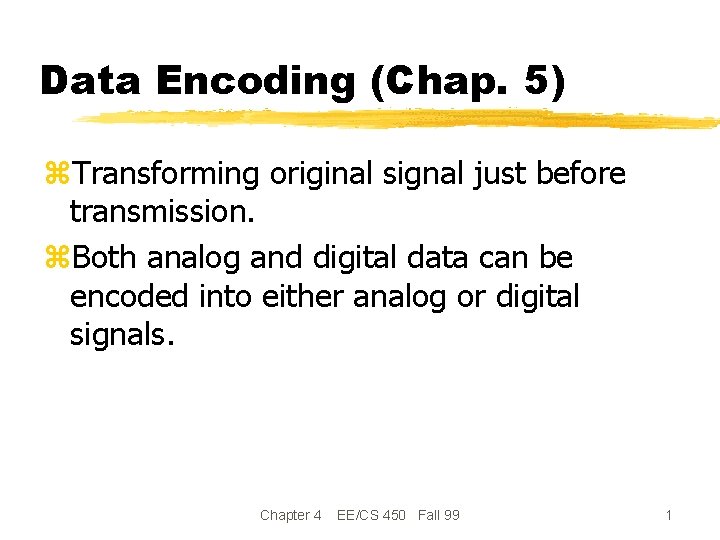 Data Encoding (Chap. 5)

⌘Transforming original signal just before transmission.

⌘Both analog and digital data can be encoded into either analog or digital signals.

Chapter 4 EE/CS 450 Fall 99

1